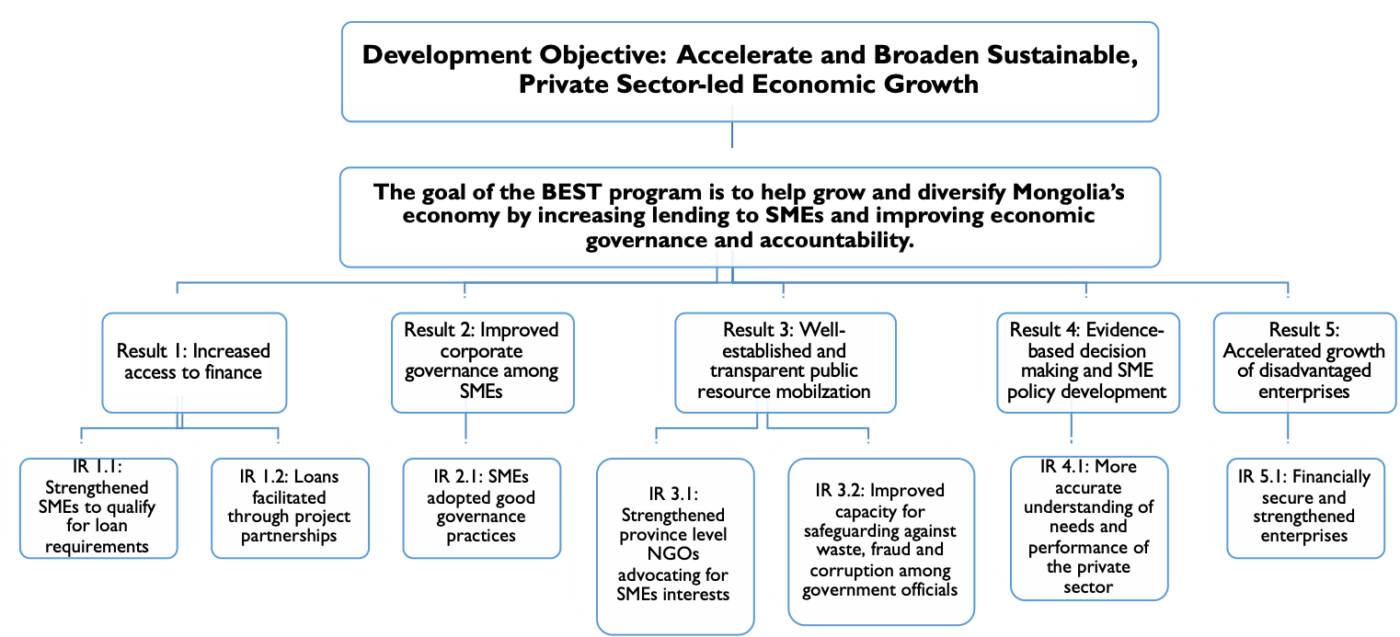 Development Objective: Accelerate and Broaden Sustainable, Private Sector-led Economic Growth

The goal of the BEST program is to help grow and diversify Mongolia's economy by increasing lending to SMEs and improving economic governance and accountability.

Result 1: Increased access to finance

Result 2: Improved corporate governance among SMEs

Result 3: Well-established and transparent public resource mobilzation

Result 4: Evidence-based decision making and SME policy development

Result 5: Accelerated growth of disadvantaged enterprises

IR 1.1: Strengthened SMEs to qualify for loan requirements

IR 1.2: Loans facilitated through project partnerships

IR 2.1: SMEs adopted good governance practices

IR 3.1: Strengthened province level NGOs advocating for SMEs interests

IR 3.2: Improved capacity for safeguarding against waste, fraud and corruption among government officials

IR 4.1: More accurate understanding of needs and performance of the private sector

IR 5.1: Financially secure and strengthened enterprises